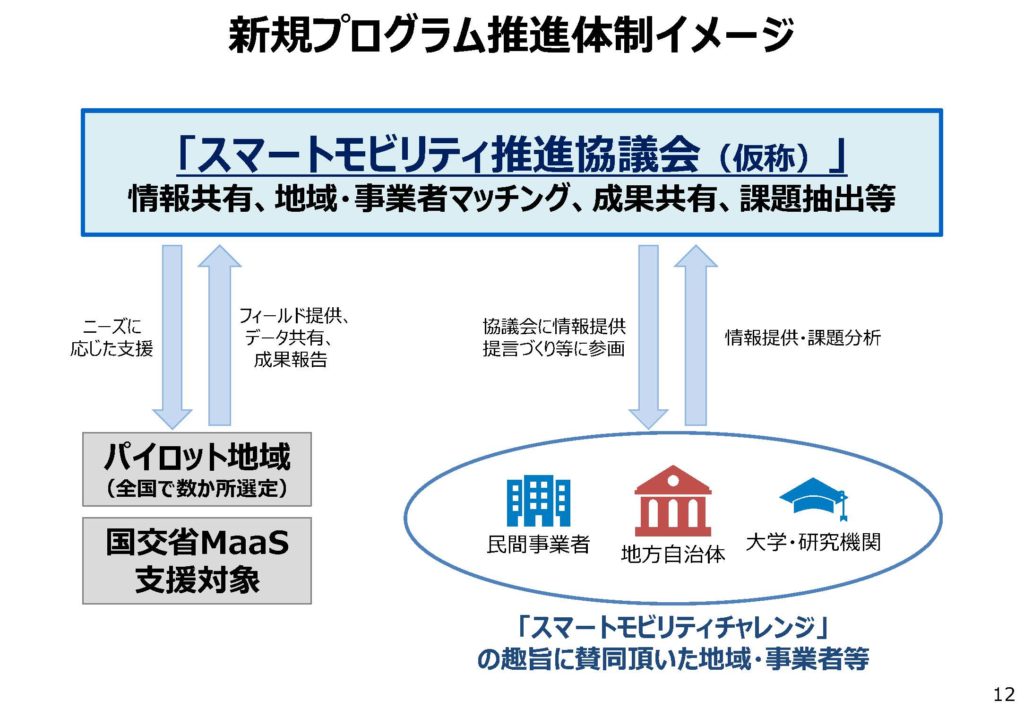 新規プログラム推進体制イメージ

「スマートモビリティ推進協議会（仮称）」
情報共有、地域・事業者マッチング、成果共有、課題抽出等

ニーズに応じた支援

フィールド提供、データ共有、成果報告

協議会に情報提供
提言づくり等に参画

情報提供・課題分析

パイロット地域
（全国で数か所選定）

国交省MaaS
支援対象

民間事業者

地方自治体

大学・研究機関

「スマートモビリティチャレンジ」
の趣旨に賛同頂いた地域・事業者等

12